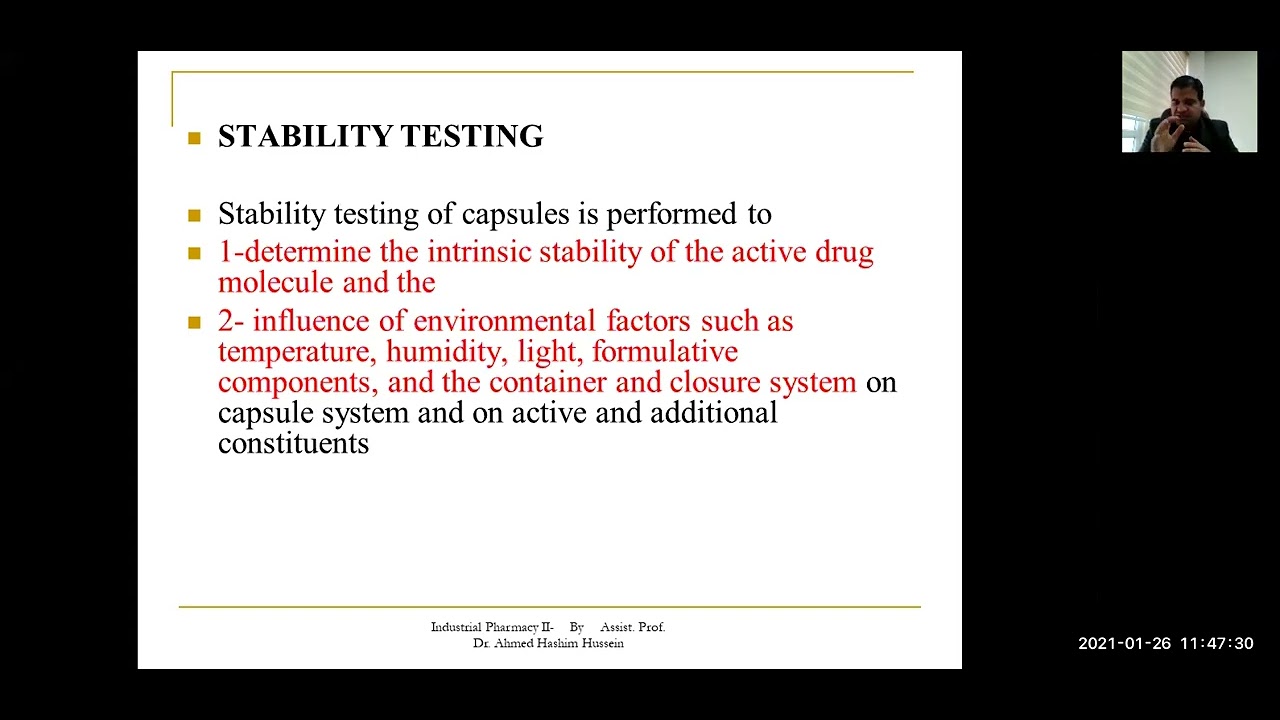 STABILITY TESTING

Stability testing of capsules is performed to

1-determine the intrinsic stability of the active drug molecule and the

2- influence of environmental factors such as temperature, humidity, light, formulative components, and the container and closure system on capsule system and on active and additional constituents

Industrial Pharmacy II- By Assist. Prof. Dr. Ahmed Hashim Hussein

2021-01-26 11:47:30